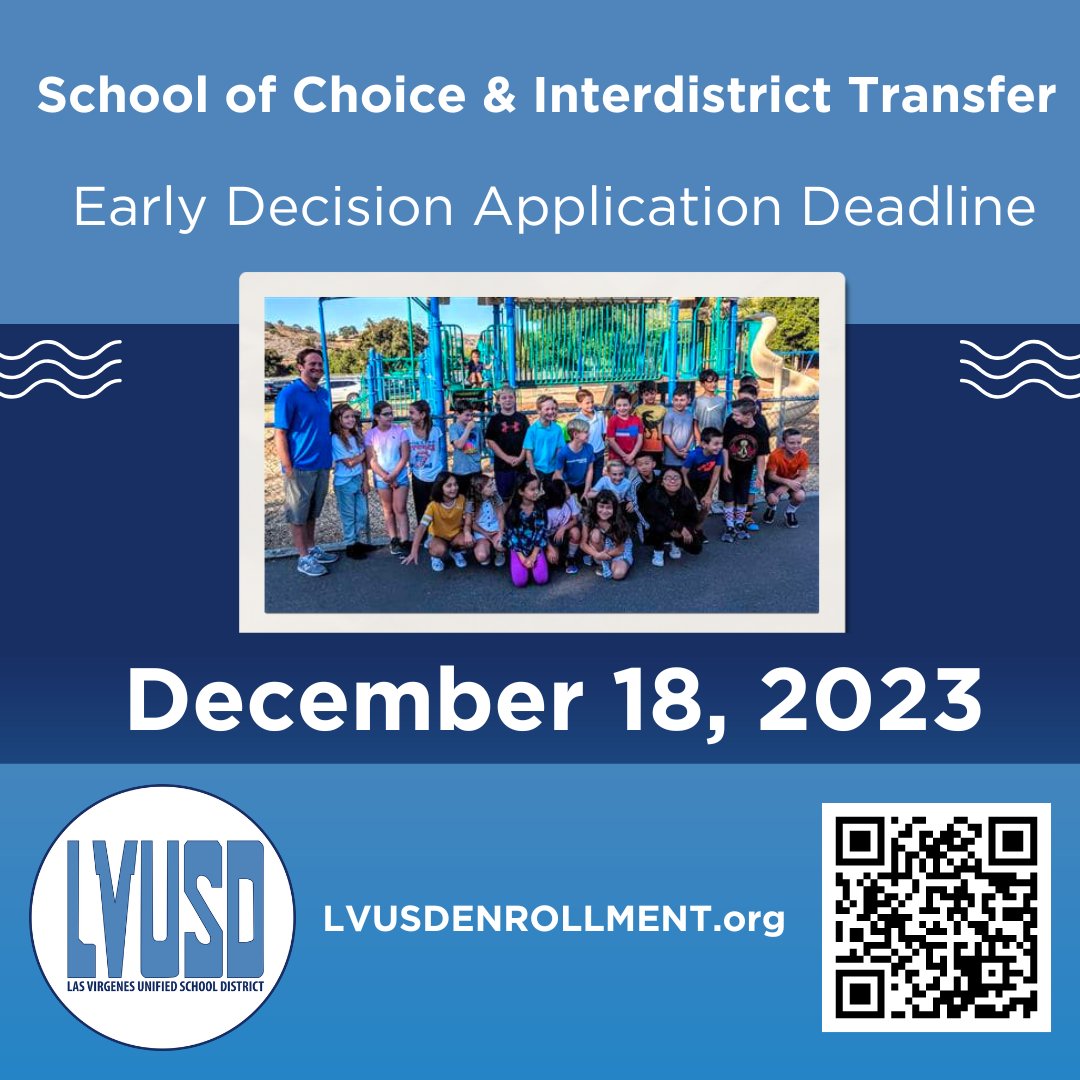 School of Choice & Interdistrict Transfer

Early Decision Application Deadline

December 18, 2023

LVUSD
LAS VIRGENES UNIFIED SCHOOL DISTRICT

LVUSDENROLLMENT.org